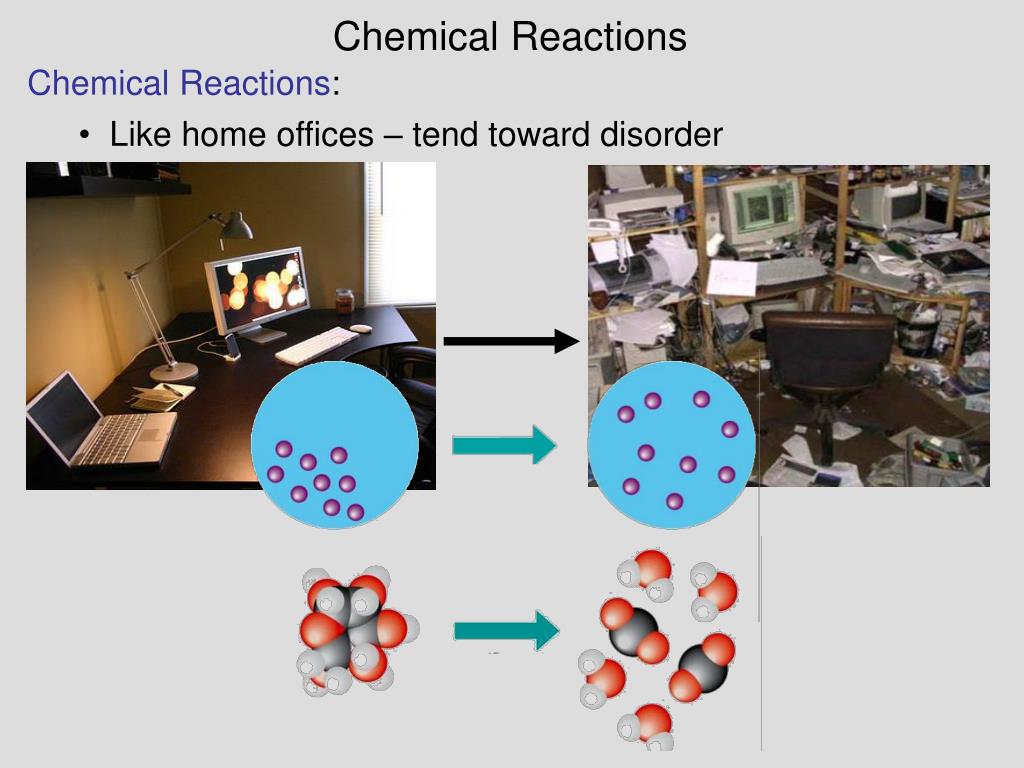 Chemical Reactions

Chemical Reactions:

• Like home offices – tend toward disorder